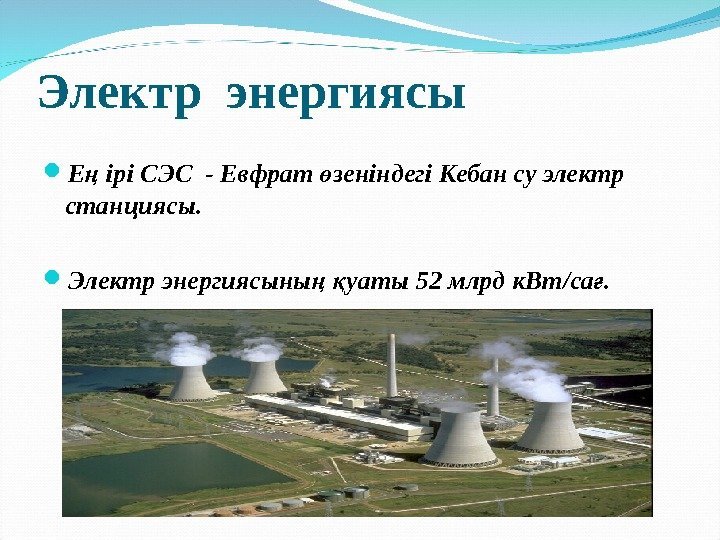 Электр энергиясы

Ең ірі СЭС - Евфрат өзеніндегі Кебан су электр станциясы.

Электр энергиясының қуаты 52 млрд кВт/сағ.